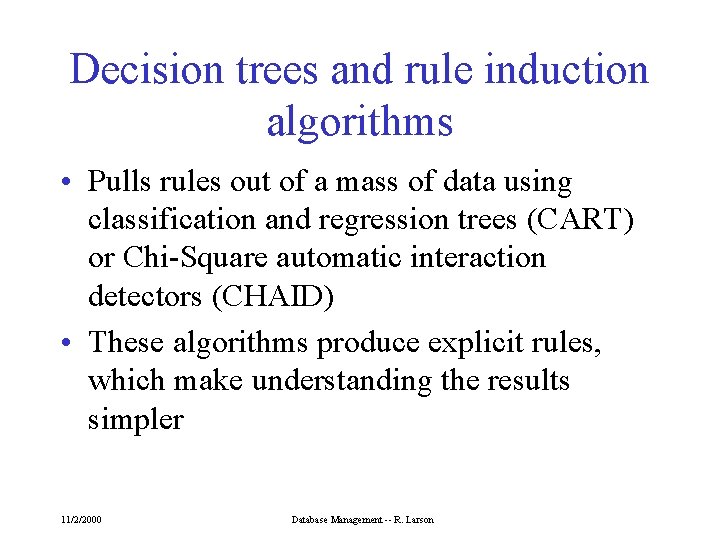 Decision trees and rule induction algorithms

• Pulls rules out of a mass of data using classification and regression trees (CART) or Chi-Square automatic interaction detectors (CHAID)

• These algorithms produce explicit rules, which make understanding the results simpler

11/2/2000

Database Management -- R. Larson